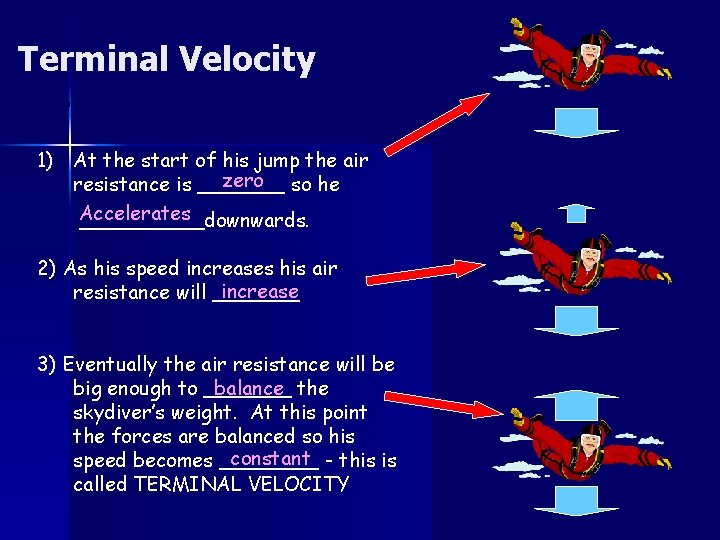 Terminal Velocity

1) At the start of his jump the air resistance is zero so he Accelerates downwards.

2) As his speed increases his air resistance will increase

3) Eventually the air resistance will be big enough to balance the skydiver's weight. At this point the forces are balanced so his speed becomes constant - this is called TERMINAL VELOCITY